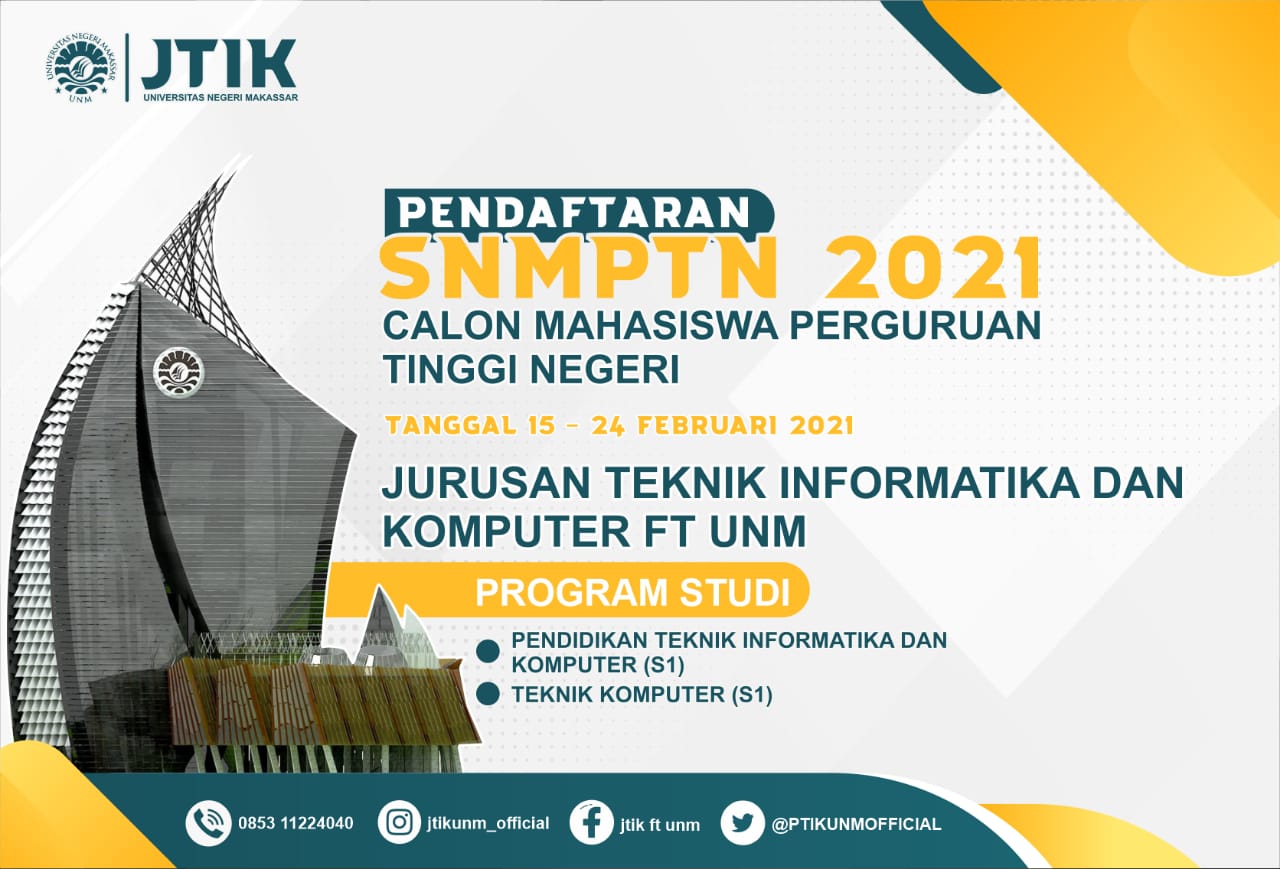 UNIVERSITAS NEGERI MAKASSAR
UNM
JTIK
UNIVERSITAS NEGERI MAKASSAR

PENDAFTARAN
SNMPTN 2021
CALON MAHASISWA PERGURUAN TINGGI NEGERI

TANGGAL 15 - 24 FEBRUARI 2021

JURUSAN TEKNIK INFORMATIKA DAN KOMPUTER FT UNM

PROGRAM STUDI

PENDIDIKAN TEKNIK INFORMATIKA DAN KOMPUTER (S1)
TEKNIK KOMPUTER (S1)

0853 11224040
jtikunm_official
jtik ft unm
@PTIKUNMOFFICIAL